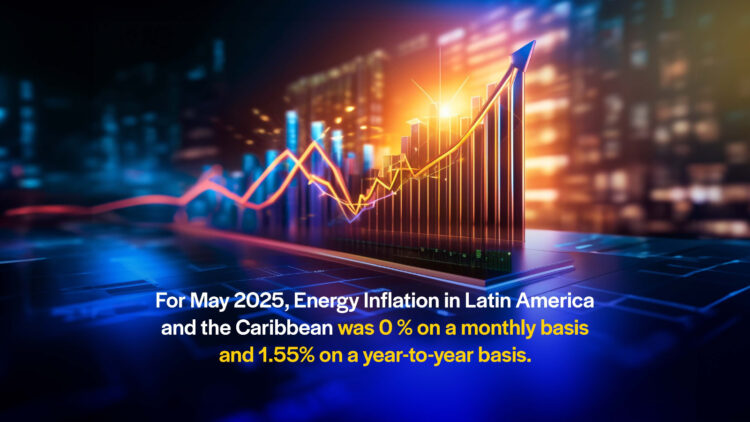 For May 2025, Energy Inflation in Latin America and the Caribbean was 0 % on a monthly basis and 1.55% on a year-to-year basis.